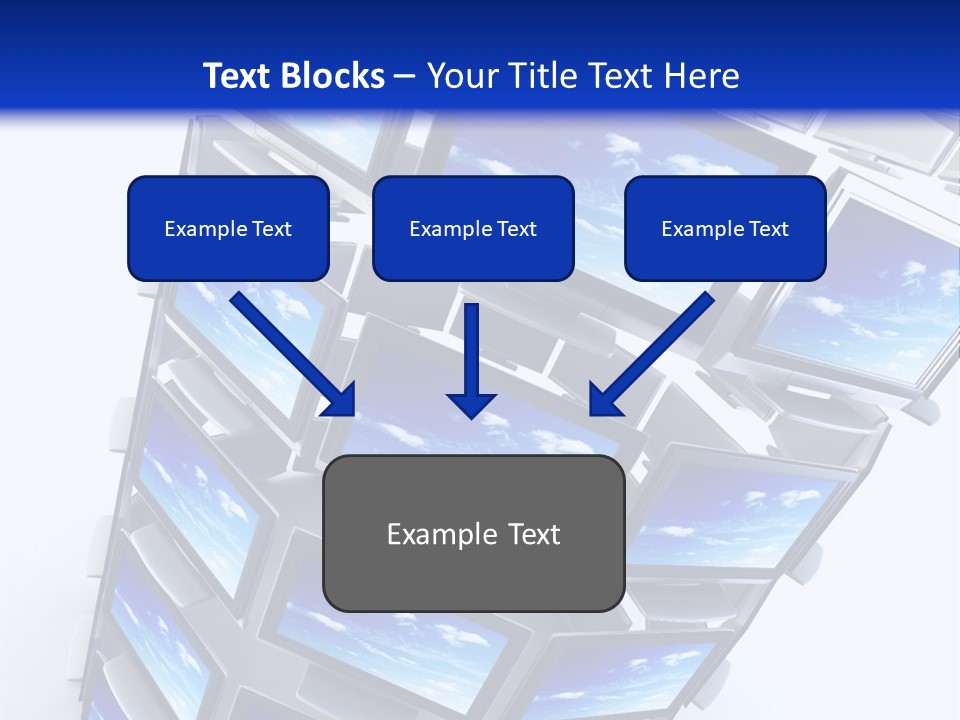 Text Blocks – Your Title Text Here

Example Text

Example Text

Example Text

Example Text